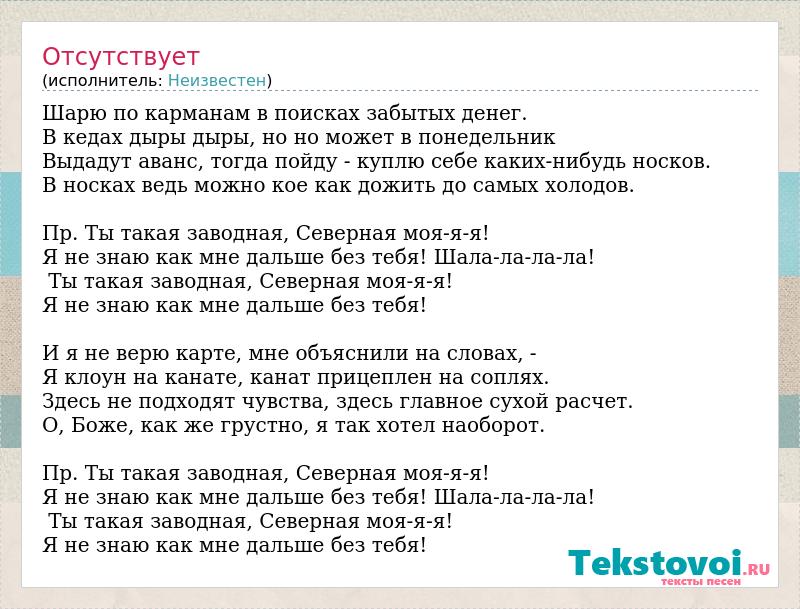 Отсутствует
(исполнитель: Неизвестен)

Шарю по карманам в поисках забытых денег.
В кедах дыры дыры, но но может в понедельник
Выдадут аванс, тогда пойду - куплю себе каких-нибудь носков.
В носках ведь можно кое как дожить до самых холодов.

Пр. Ты такая заводная, Северная моя-я-я!
Я не знаю как мне дальше без тебя! Шала-ла-ла-ла!
Ты такая заводная, Северная моя-я-я!
Я не знаю как мне дальше без тебя!

И я не верю карте, мне объяснили на словах, -
Я клоун на канате, канат прицеплен на соплях.
Здесь не подходят чувства, здесь главное сухой расчет.
О, Боже, как же грустно, я так хотел наоборот.

Пр. Ты такая заводная, Северная моя-я-я!
Я не знаю как мне дальше без тебя! Шала-ла-ла-ла!
Ты такая заводная, Северная моя-я-я!
Я не знаю как мне дальше без тебя!

Tekstovoi.RU
тексты песен